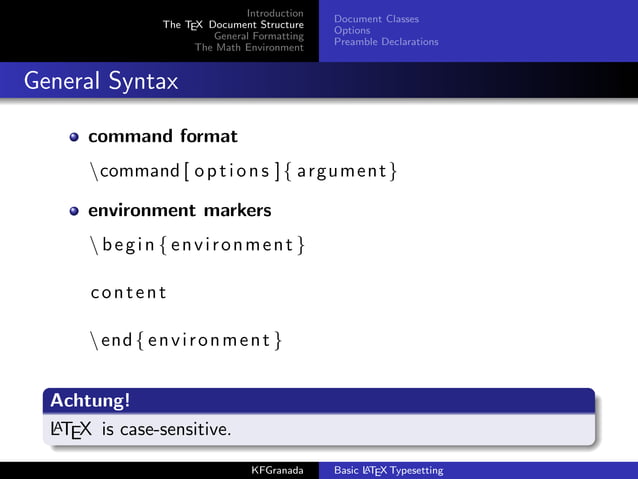 Introduction
The TEX Document Structure
General Formatting
The Math Environment

Document Classes
Options
Preamble Declarations

General Syntax

command format

\command[options]{argument}

environment markers

\begin{environment}

content

\end{environment}

Achtung!

LATEX is case-sensitive.

KFGranada Basic LATEX Typesetting